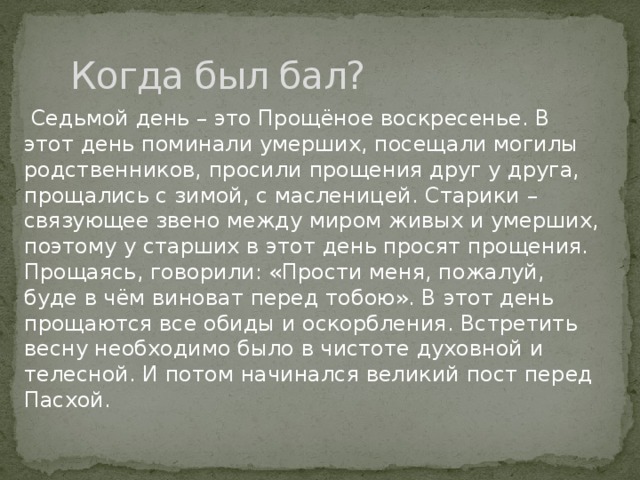 Когда был бал?

Седьмой день – это Прощёное воскресенье. В этот день поминали умерших, посещали могилы родственников, просили прощения друг у друга, прощались с зимой, с масленицей. Старики – связующее звено между миром живых и умерших, поэтому у старших в этот день просят прощения. Прощаясь, говорили: «Прости меня, пожалуй, буде в чём виноват перед тобою». В этот день прощаются все обиды и оскорбления. Встретить весну необходимо было в чистоте духовной и телесной. И потом начинался великий пост перед Пасхой.